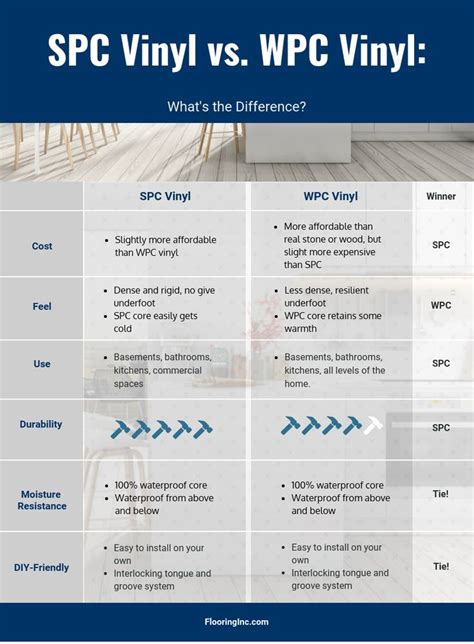 SPC Vinyl vs. WPC Vinyl:

What's the Difference?

| | SPC Vinyl | WPC Vinyl | Winner |
|---|---|---|---|
| Cost | • Slightly more affordable than WPC vinyl | • More affordable than real stone or wood, but slight more expensive than SPC | SPC |
| Feel | • Dense and rigid, no give underfoot • SPC core easily gets cold | • Less dense, resilient underfoot • WPC core retains some warmth | WPC |
| Use | • Basements, bathrooms, kitchens, commercial spaces | • Basements, bathrooms, kitchens, all levels of the home. | SPC |
| Durability | | | SPC |
| Moisture Resistance | • 100% waterproof core • Waterproof from above and below | • 100% waterproof core • Waterproof from above and below | Tie! |
| DIY-Friendly | • Easy to install on your own • Interlocking tongue and groove system | • Easy to install on your own • Interlocking tongue and groove system | Tie! |

FlooringInc.com